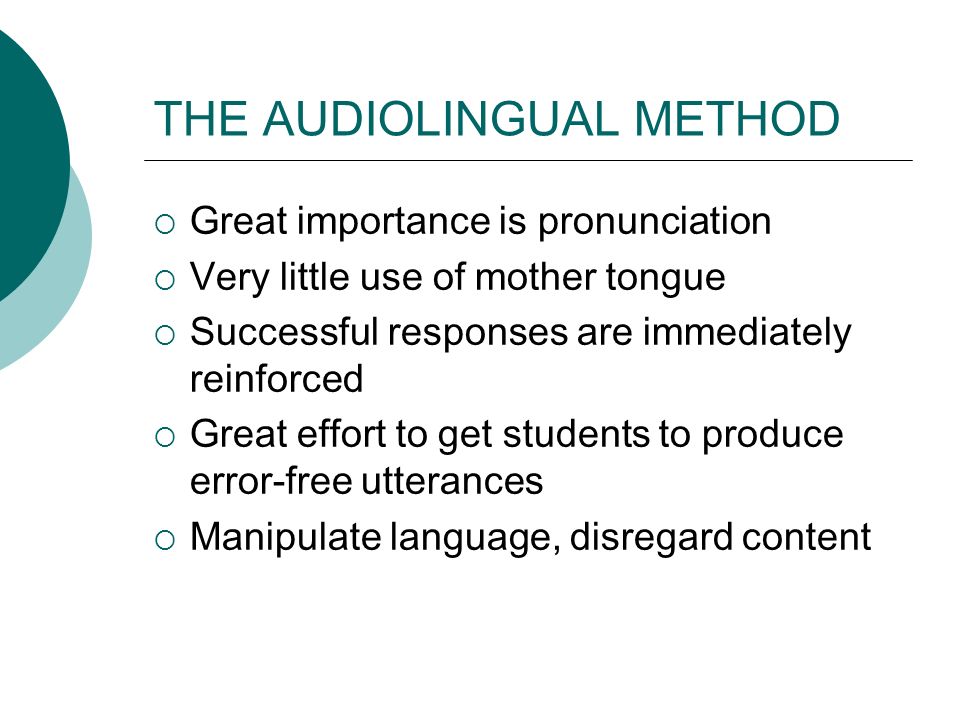 THE AUDIOLINGUAL METHOD

○ Great importance is pronunciation
○ Very little use of mother tongue
○ Successful responses are immediately reinforced
○ Great effort to get students to produce error-free utterances
○ Manipulate language, disregard content